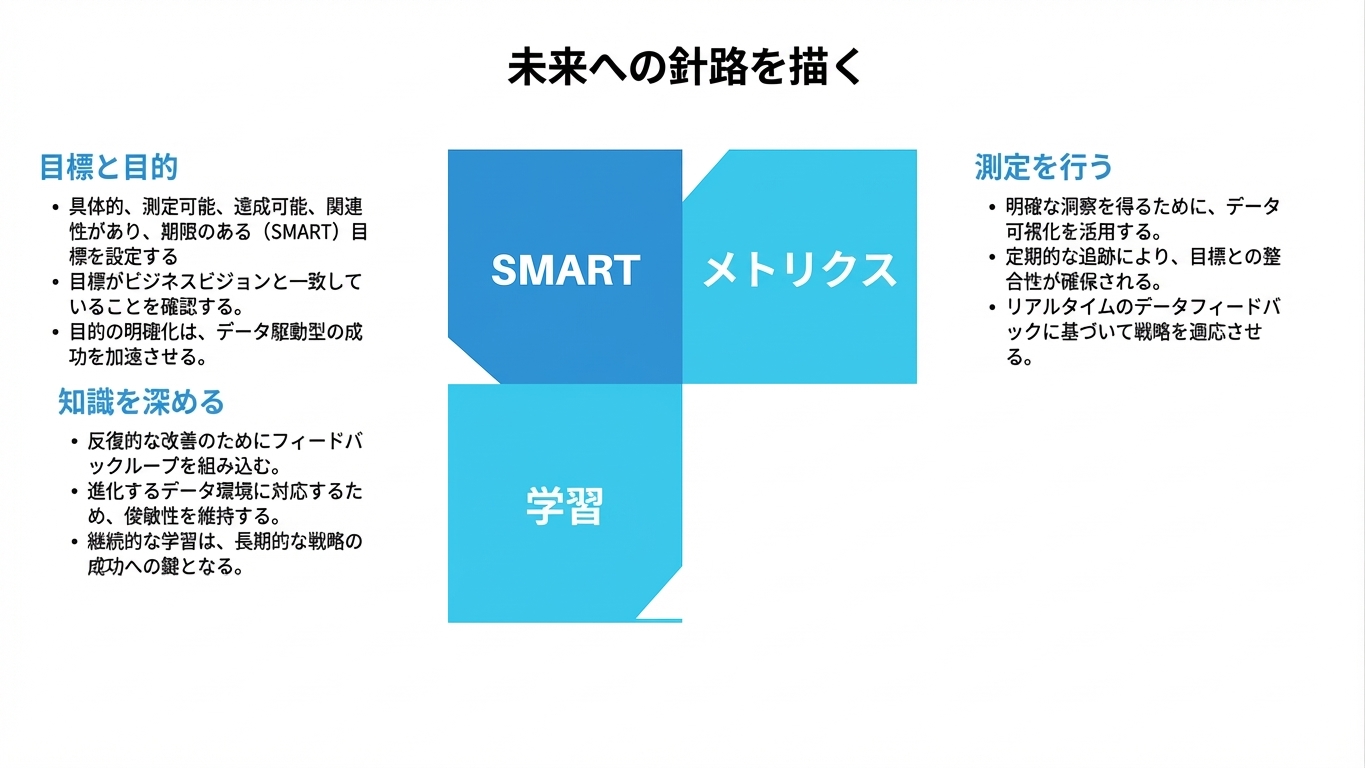 未来への針路を描く

目標と目的

• 具体的、測定可能、達成可能、関連性があり、期限のある（SMART）目標を設定する
• 目標がビジネスビジョンと一致していることを確認する。
• 目的の明確化は、データ駆動型の成功を加速させる。

知識を深める

• 反復的な改善のためにフィードバックループを組み込む。
• 進化するデータ環境に対応するため、俊敏性を維持する。
• 継続的な学習は、長期的な戦略の成功への鍵となる。

SMART

メトリクス

学習

測定を行う

• 明確な洞察を得るために、データ可視化を活用する。
• 定期的な追跡により、目標との整合性が確保される。
• リアルタイムのデータフィードバックに基づいて戦略を適応させる。